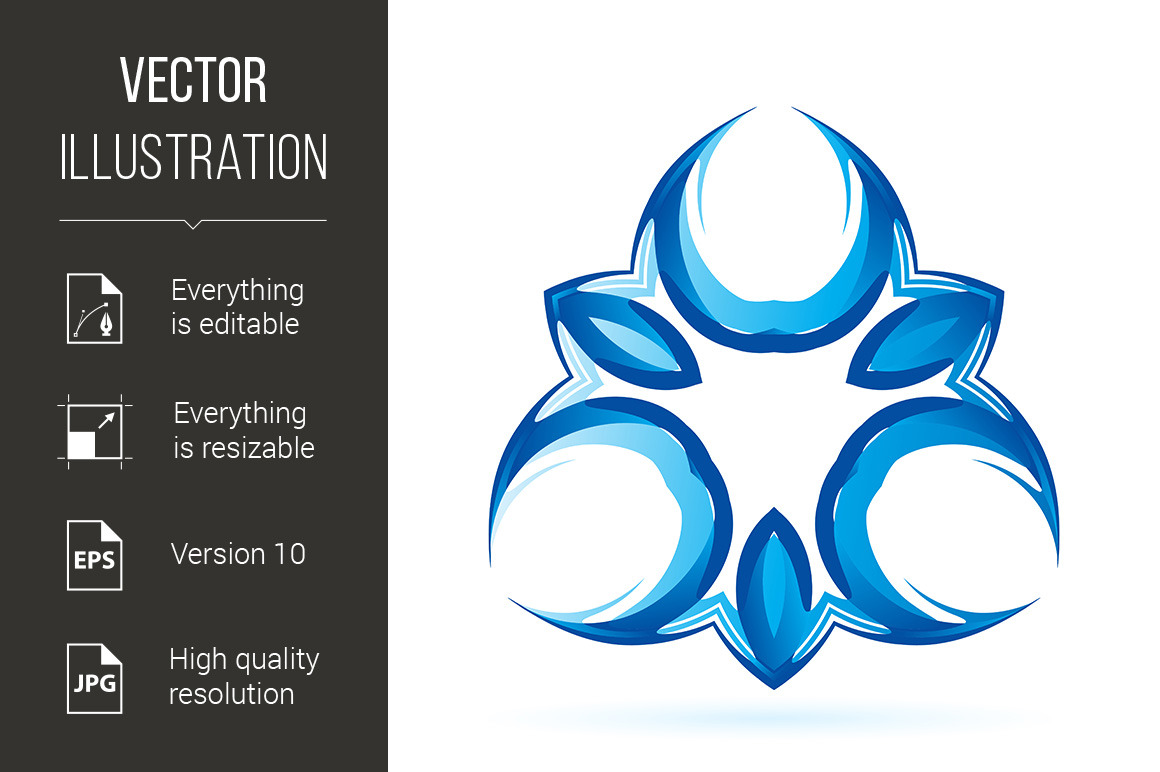 VECTOR
ILLUSTRATION

Everything is editable

Everything is resizable

EPS

Version 10

JPG

High quality resolution